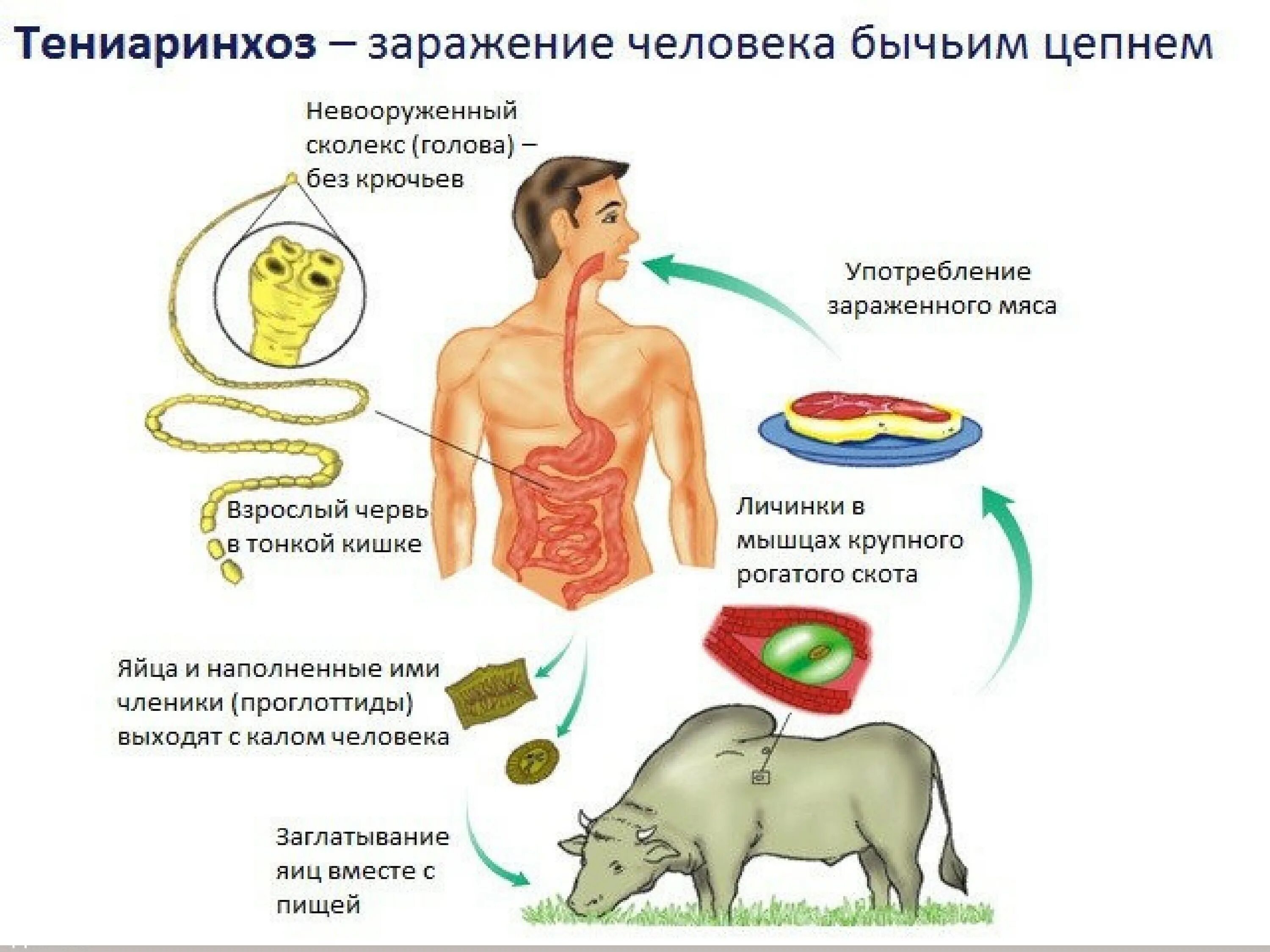 Тениаринхоз – заражение человека бычьим цепнем

Невооруженный сколекс (голова) – без крючьев

Употребление зараженного мяса

Взрослый червь в тонкой кишке

Личинки в мышцах крупного рогатого скота

Яйца и наполненные ими членики (проглоттиды) выходят с калом человека

Заглатывание яиц вместе с пищей